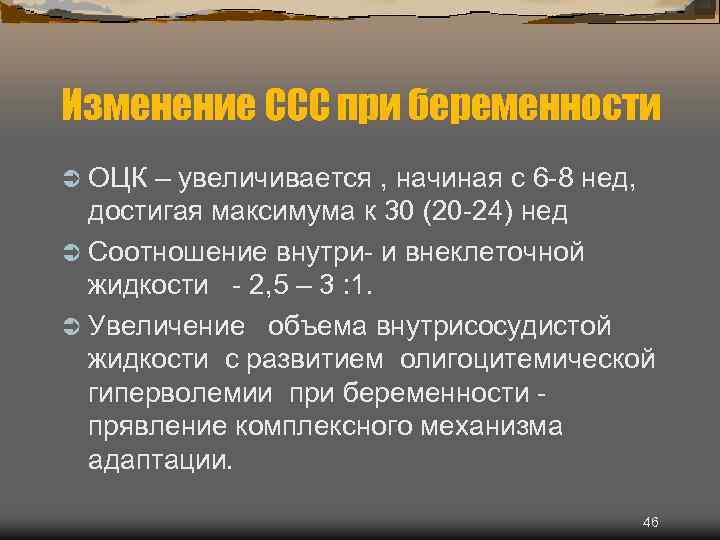 Изменение ССС при беременности

ОЦК – увеличивается , начиная с 6-8 нед, достигая максимума к 30 (20-24) нед

Соотношение внутри- и внеклеточной жидкости - 2,5 – 3 :1.

Увеличение объема внутрисосудистой жидкости с развитием олигоцитемической гиперволемии при беременности - прявление комплексного механизма адаптации.

46